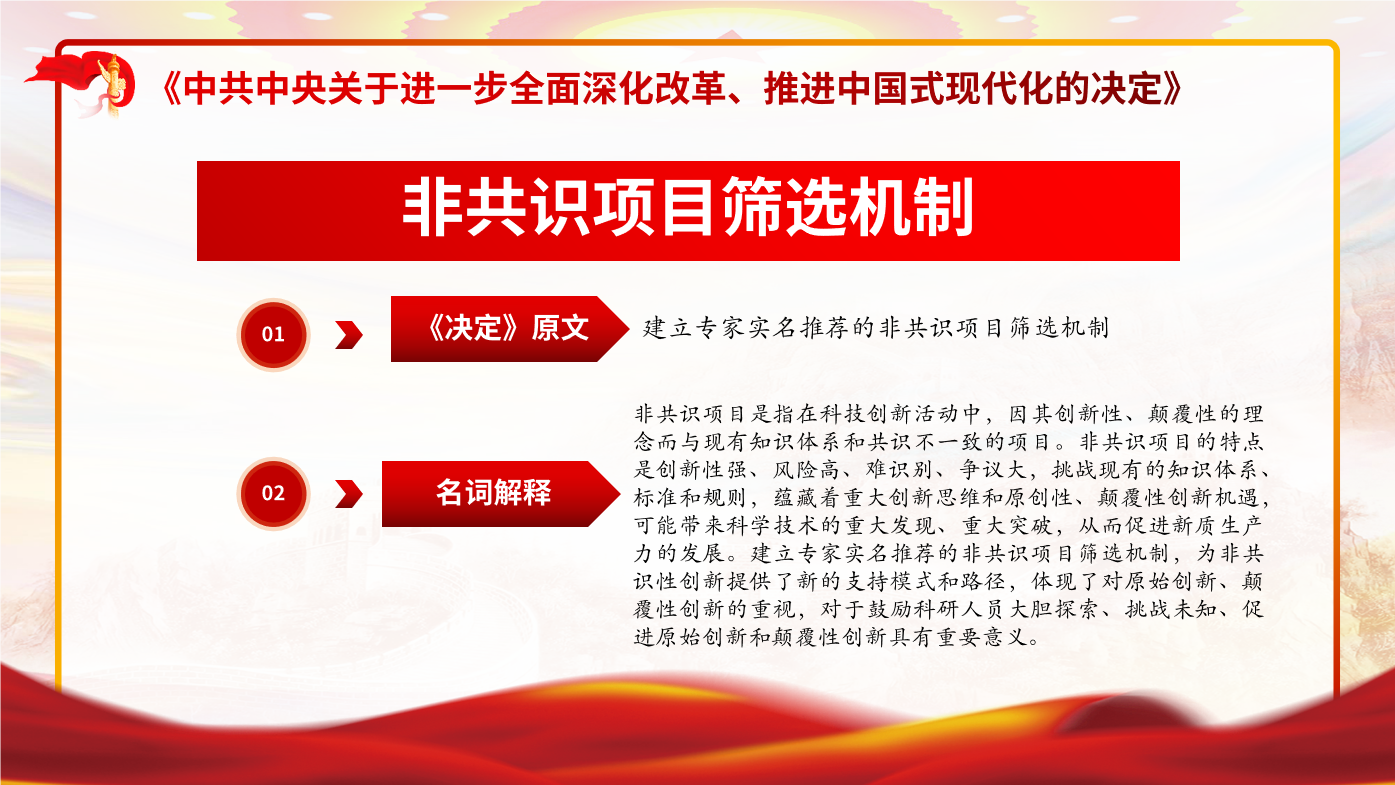 《中共中央关于进一步全面深化改革、推进中国式现代化的决定》

非共识项目筛选机制

01

《决定》原文

建立专家实名推荐的非共识项目筛选机制

02

名词解释

非共识项目是指在科技创新活动中，因其创新性、颠覆性的理念而与现有知识体系和共识不一致的项目。非共识项目的特点是创新性强、风险高、难识别、争议大，挑战现有的知识体系、标准和规则，蕴藏着重大创新思维和原创性、颠覆性创新机遇，可能带来科学技术的重大发现、重大突破，从而促进新质生产力的发展。建立专家实名推荐的非共识项目筛选机制，为非共识性创新提供了新的支持模式和路径，体现了对原始创新、颠覆性创新的重视，对于鼓励科研人员大胆探索、挑战未知、促进原始创新和颠覆性创新具有重要意义。